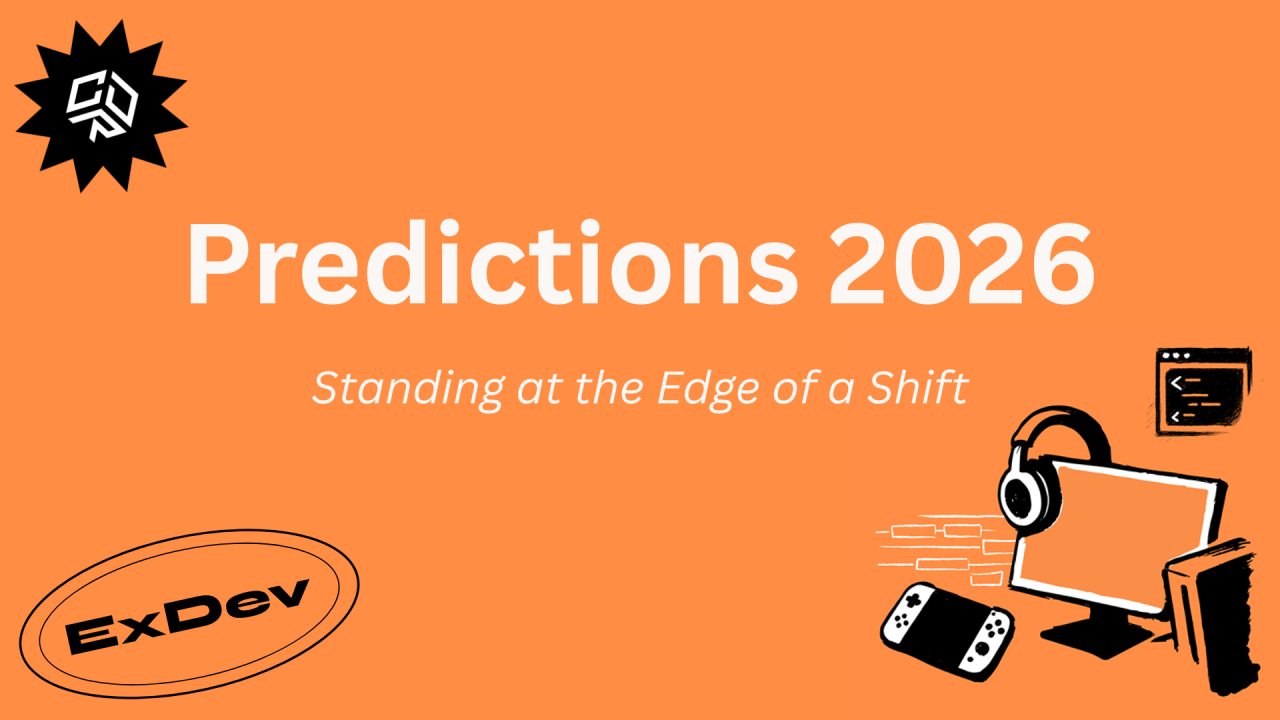 Predictions 2026

Standing at the Edge of a Shift

ExDev